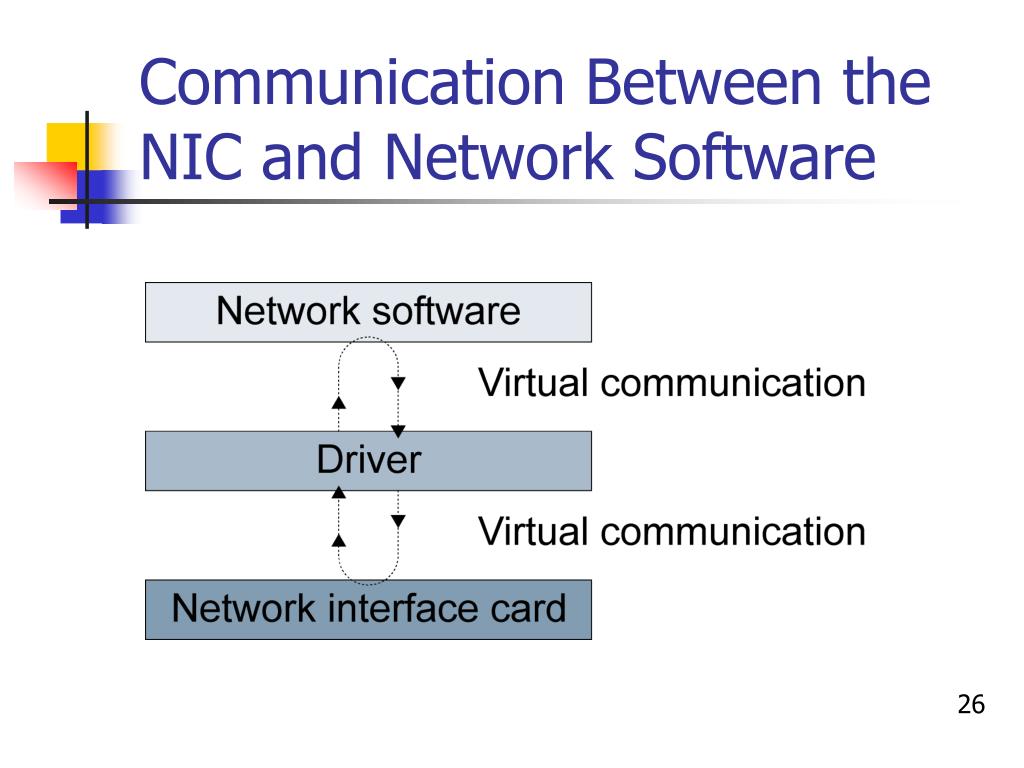 Communication Between the NIC and Network Software

Network software

Virtual communication

Driver

Virtual communication

Network interface card

26